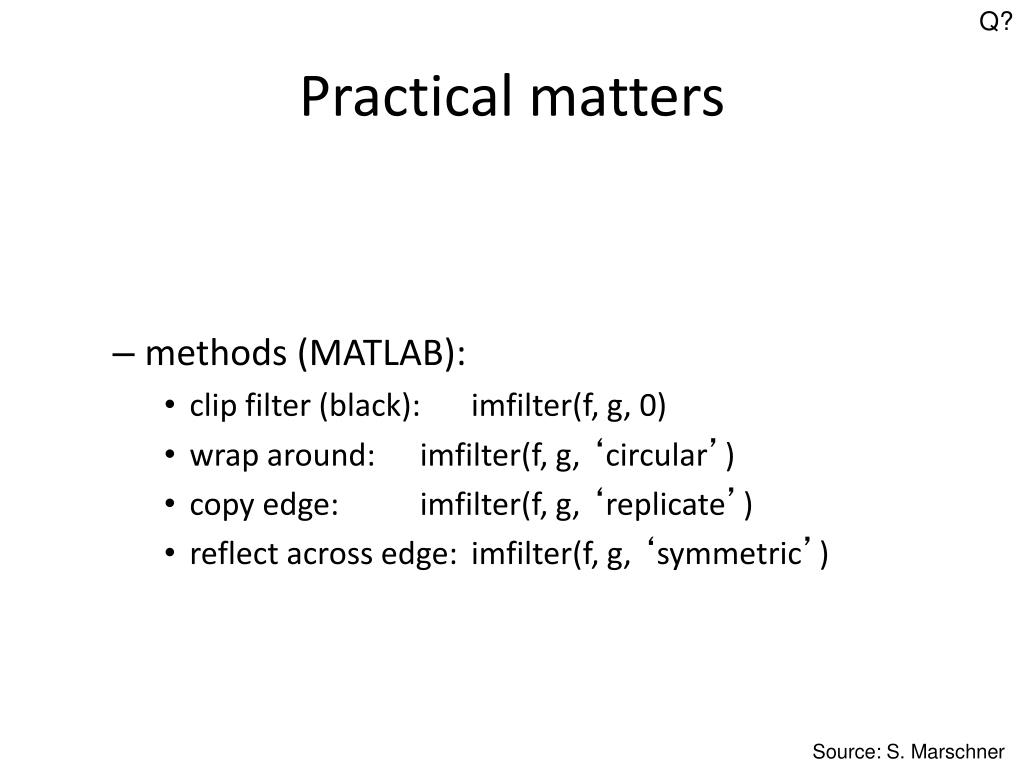 Q?

Practical matters

– methods (MATLAB):
• clip filter (black): imfilter(f, g, 0)
• wrap around: imfilter(f, g, ‘circular’)
• copy edge: imfilter(f, g, ‘replicate’)
• reflect across edge: imfilter(f, g, ‘symmetric’)

Source: S. Marschner